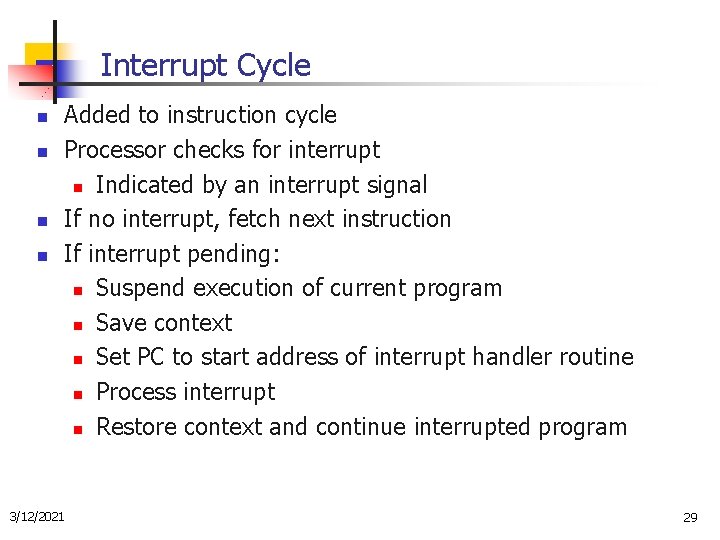 Interrupt Cycle

- Added to instruction cycle
- Processor checks for interrupt
  - Indicated by an interrupt signal
- If no interrupt, fetch next instruction
- If interrupt pending:
  - Suspend execution of current program
  - Save context
  - Set PC to start address of interrupt handler routine
  - Process interrupt
  - Restore context and continue interrupted program

3/12/2021

29